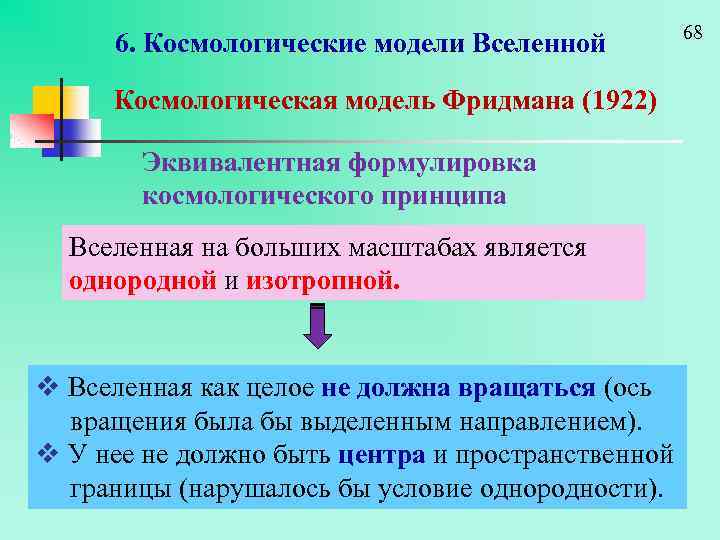 68

6. Космологические модели Вселенной

Космологическая модель Фридмана (1922)

Эквивалентная формулировка космологического принципа

Вселенная на больших масштабах является однородной и изотропной.

❖ Вселенная как целое не должна вращаться (ось вращения была бы выделенным направлением).
❖ У нее не должно быть центра и пространственной границы (нарушалось бы условие однородности).